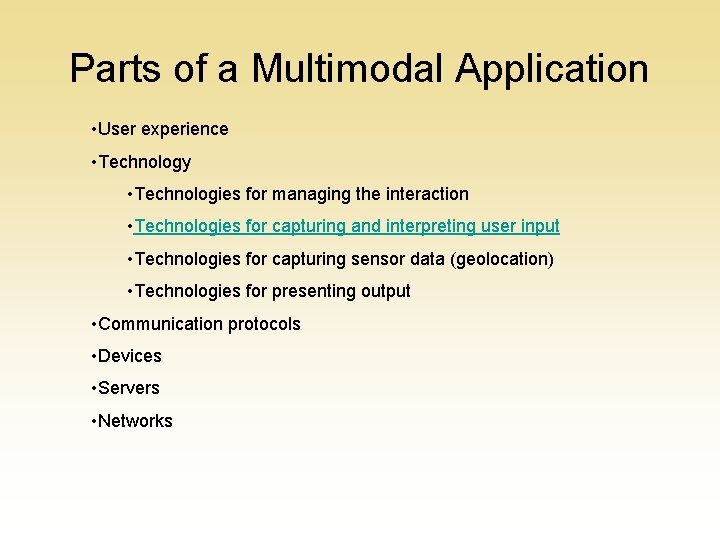 Parts of a Multimodal Application

•User experience

•Technology

•Technologies for managing the interaction

•Technologies for capturing and interpreting user input

•Technologies for capturing sensor data (geolocation)

•Technologies for presenting output

•Communication protocols

•Devices

•Servers

•Networks